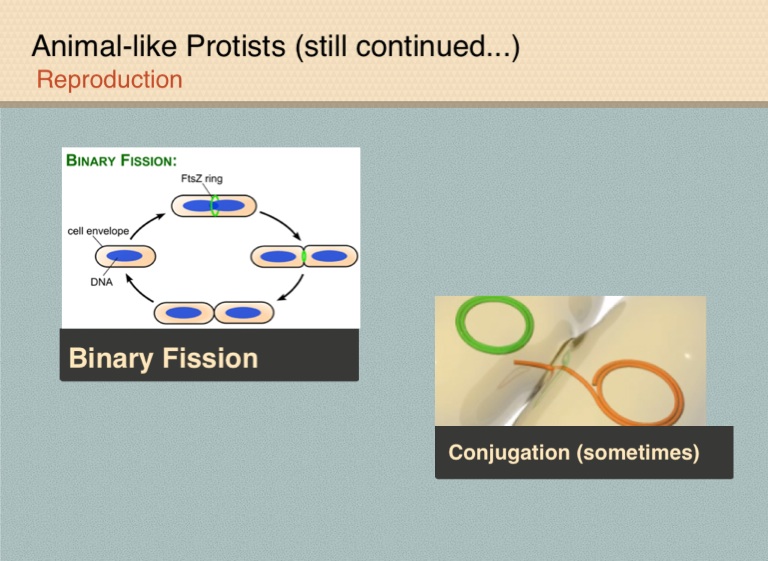 Animal-like Protists (still continued...)
Reproduction

BINARY FISSION:

FtsZ ring

cell envelope

DNA

Binary Fission

Conjugation (sometimes)